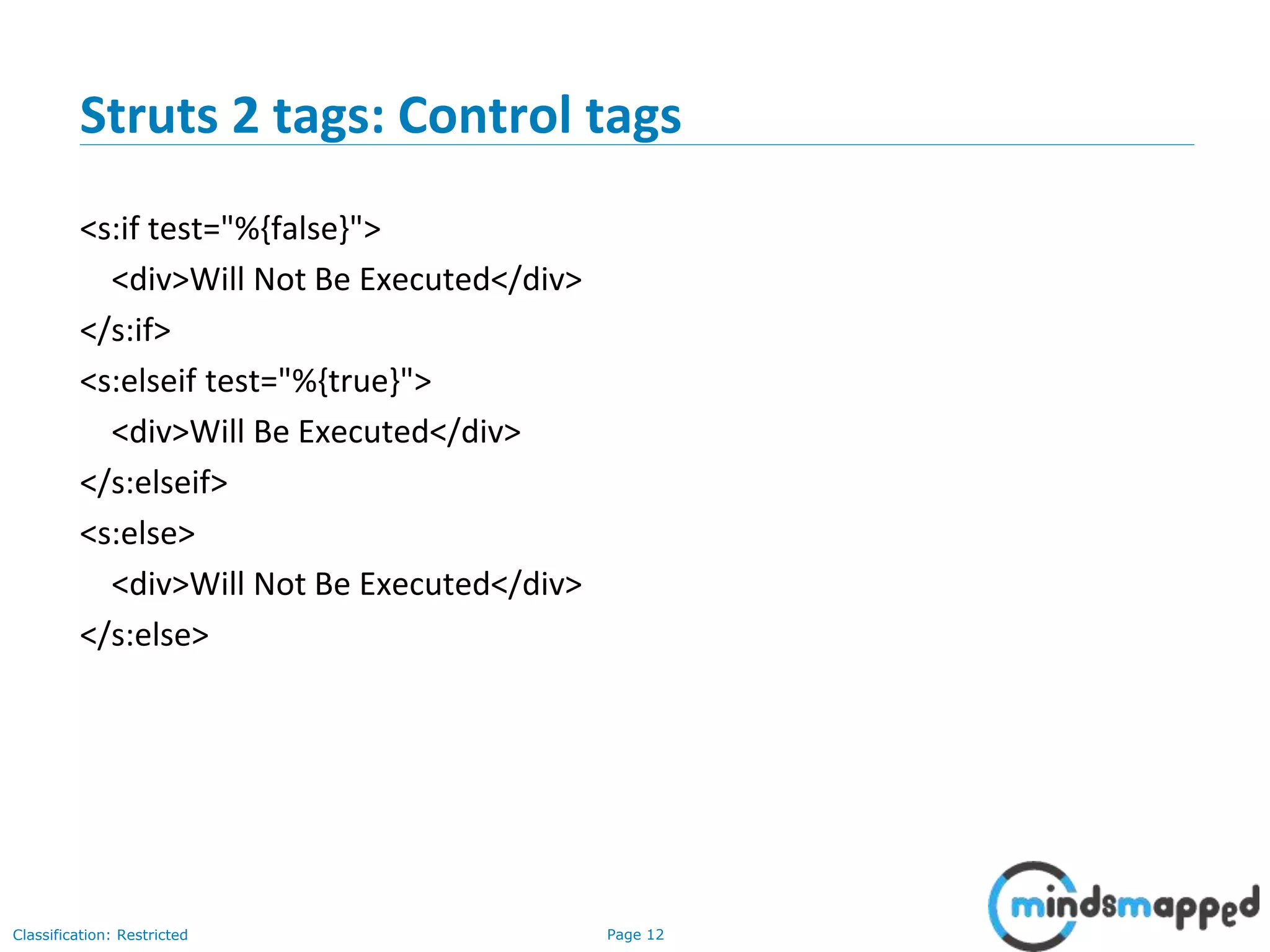 Struts 2 tags: Control tags

<s:if test="%{false}">
<div>Will Not Be Executed</div>
</s:if>
<s:elseif test="%{true}">
<div>Will Be Executed</div>
</s:elseif>
<s:else>
<div>Will Not Be Executed</div>
</s:else>

Classification: Restricted

Page 12

mindsmapped